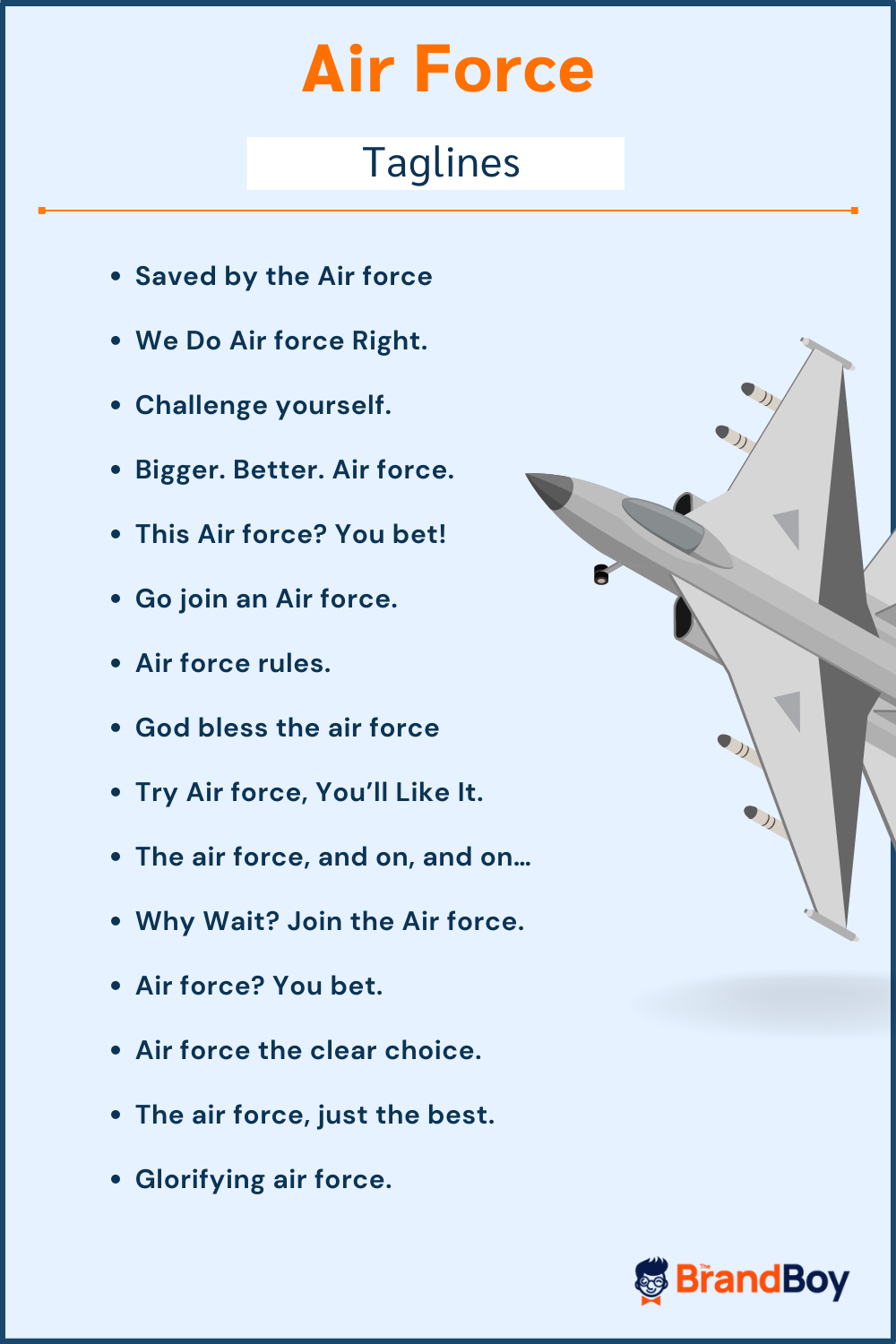 Air Force

Taglines

- Saved by the Air force
- We Do Air force Right.
- Challenge yourself.
- Bigger. Better. Air force.
- This Air force? You bet!
- Go join an Air force.
- Air force rules.
- God bless the air force
- Try Air force, You'll Like It.
- The air force, and on, and on...
- Why Wait? Join the Air force.
- Air force? You bet.
- Air force the clear choice.
- The air force, just the best.
- Glorifying air force.

The BrandBoy